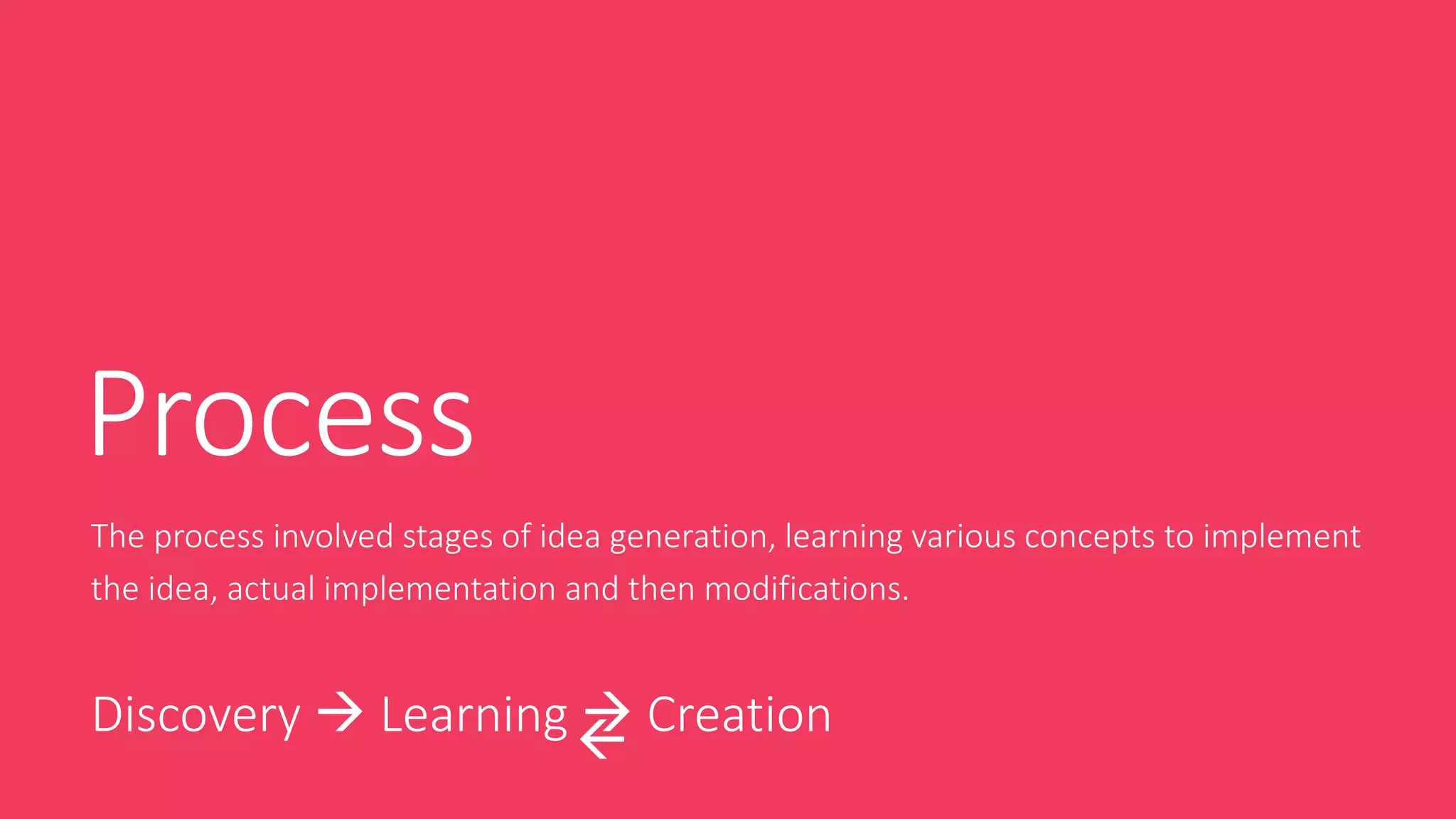 Process

The process involved stages of idea generation, learning various concepts to implement the idea, actual implementation and then modifications.

Discovery → Learning ⇄ Creation